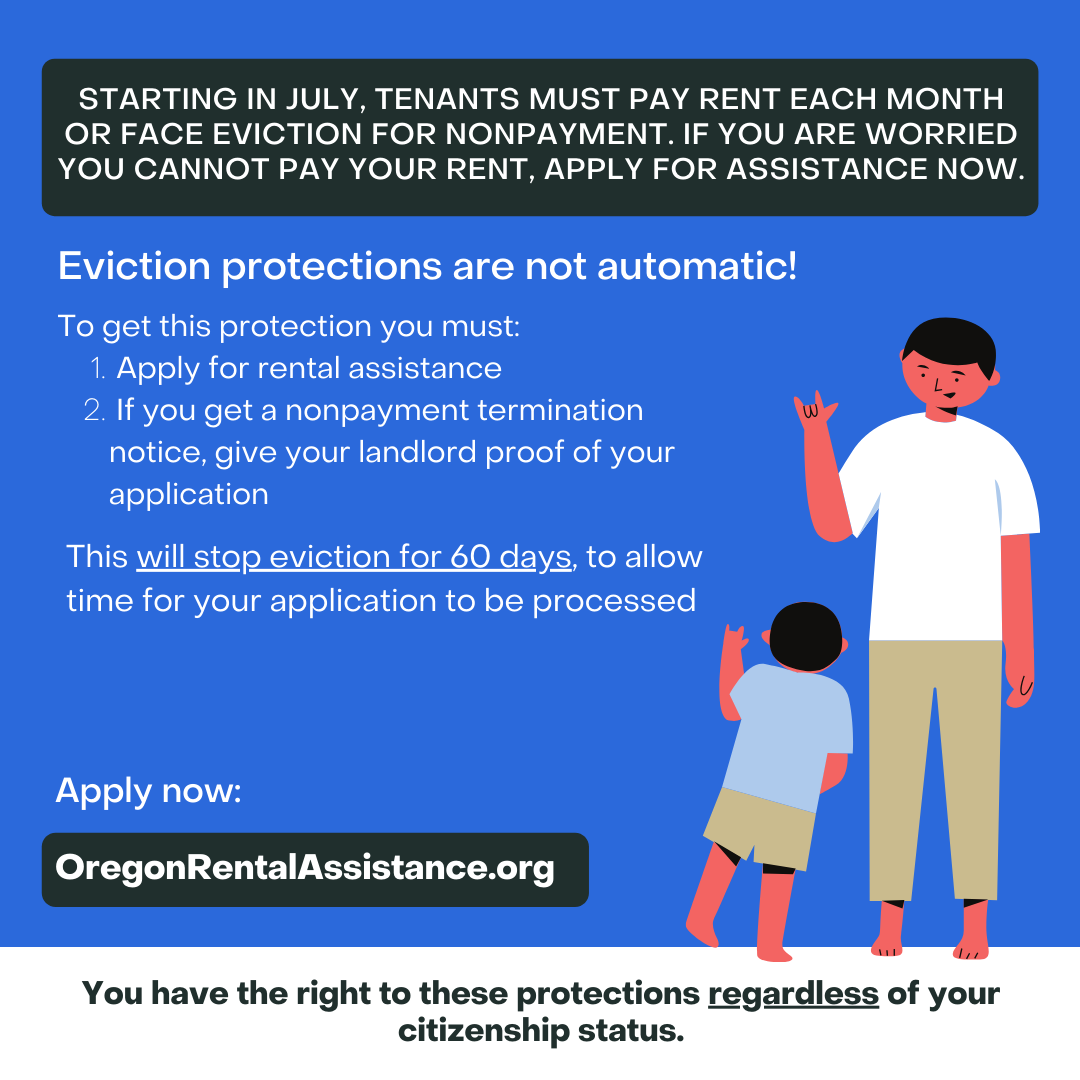 STARTING IN JULY, TENANTS MUST PAY RENT EACH MONTH OR FACE EVICTION FOR NONPAYMENT. IF YOU ARE WORRIED YOU CANNOT PAY YOUR RENT, APPLY FOR ASSISTANCE NOW.

Eviction protections are not automatic!

To get this protection you must:
1. Apply for rental assistance
2. If you get a nonpayment termination notice, give your landlord proof of your application

This will stop eviction for 60 days, to allow time for your application to be processed

Apply now:

OregonRentalAssistance.org

You have the right to these protections regardless of your citizenship status.